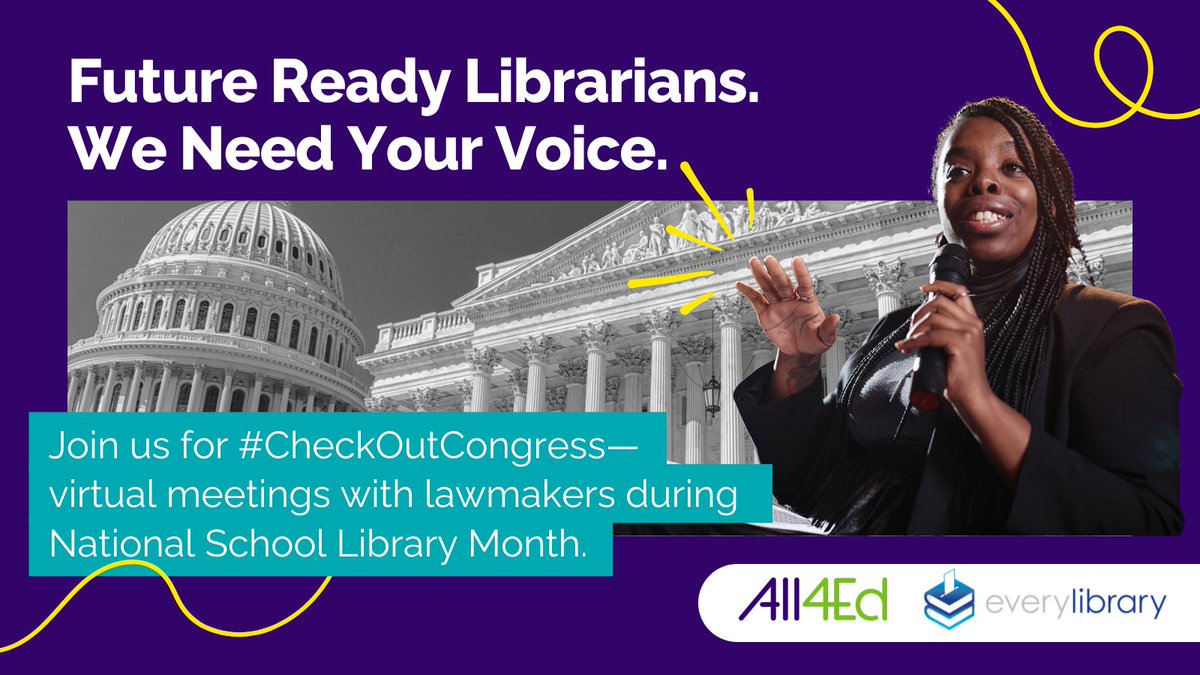 Future Ready Librarians.
We Need Your Voice.

Join us for #CheckOutCongress— virtual meetings with lawmakers during National School Library Month.

All4Ed

everylibrary